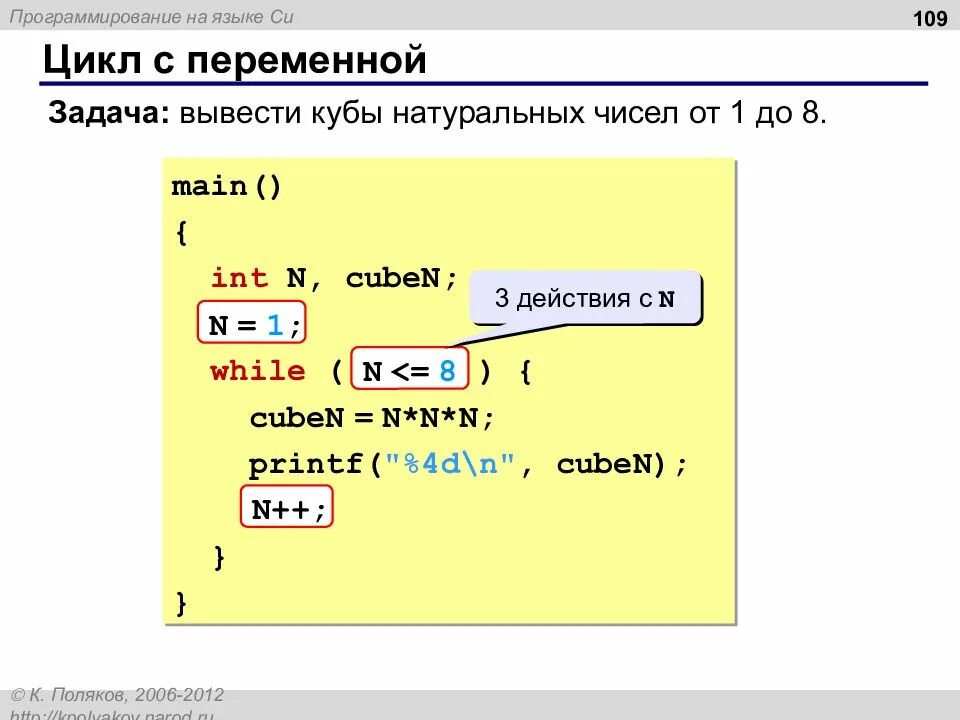 Программирование на языке Си

109

Цикл с переменной

Задача: вывести кубы натуральных чисел от 1 до 8.

main()
{
  int N, cubeN;
  N = 1;
  while ( N <= 8 ) {
    cubeN = N*N*N;
    printf("%4d\n", cubeN);
    N++;
  }
}

3 действия с N

© К. Поляков, 2006-2012
http://kpolyakov.narod.ru